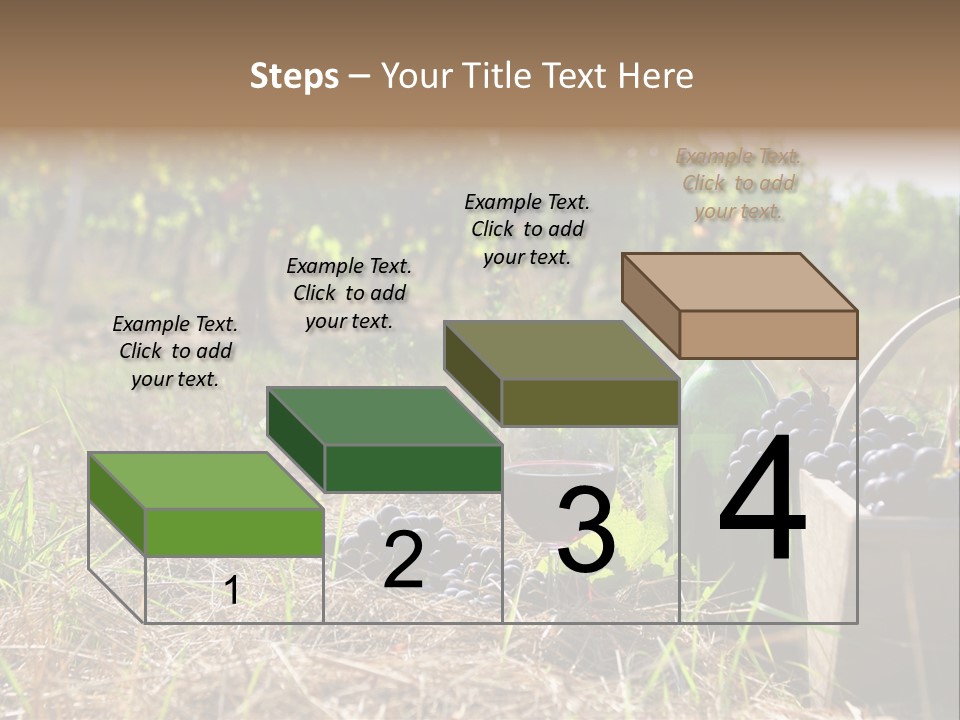 Steps – Your Title Text Here

Example Text. Click to add your text.

Example Text. Click to add your text.

Example Text. Click to add your text.

Example Text. Click to add your text.

1

2

3

4